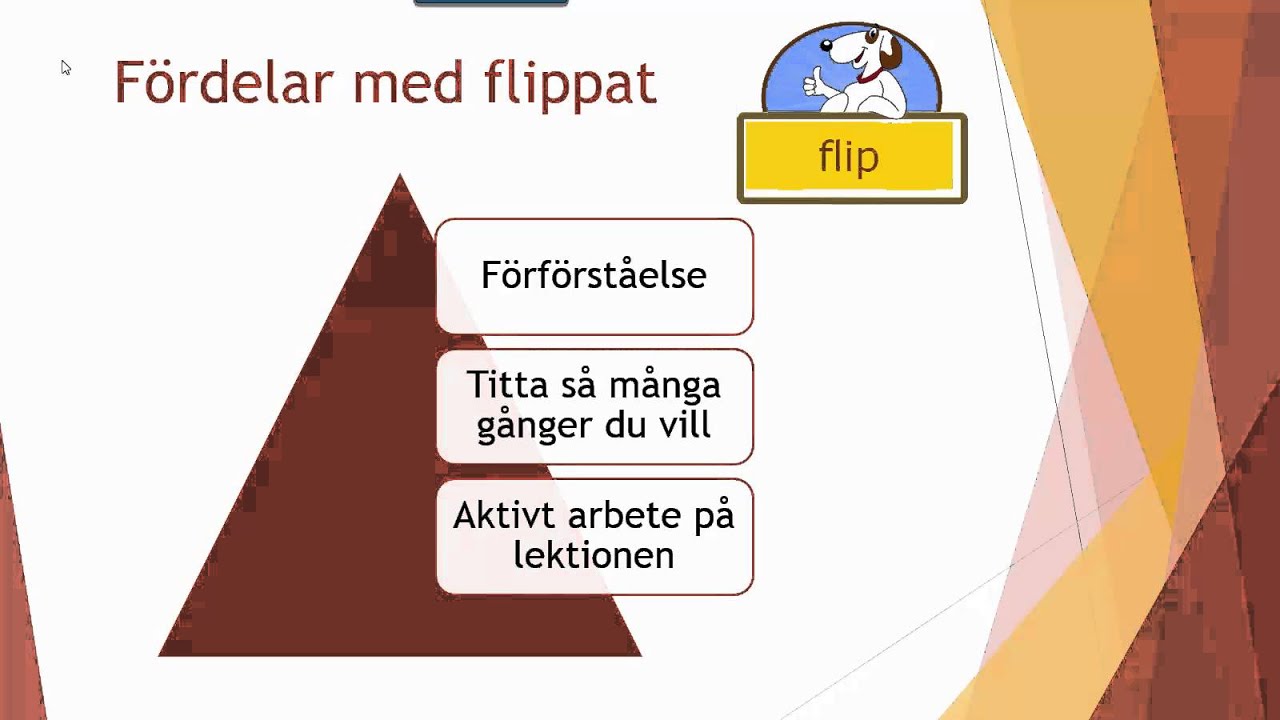 Fördelar med flippat

flip

Förförståelse

Titta så många gånger du vill

Aktivt arbete på lektionen